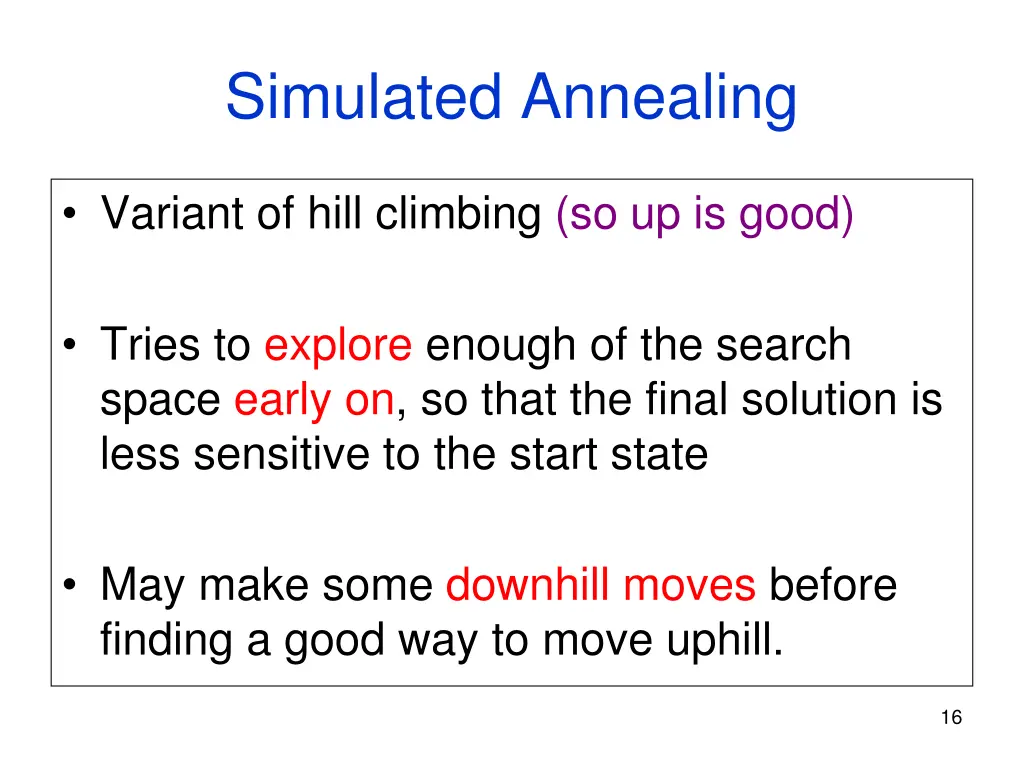 Simulated Annealing

• Variant of hill climbing (so up is good)

• Tries to explore enough of the search space early on, so that the final solution is less sensitive to the start state

• May make some downhill moves before finding a good way to move uphill.

16